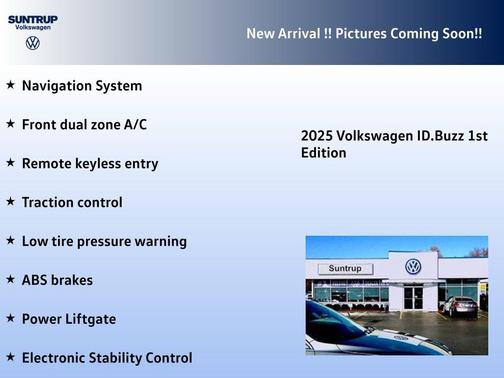 SUNTRUP
Volkswagen

New Arrival !! Pictures Coming Soon!!

★ Navigation System

★ Front dual zone A/C

★ Remote keyless entry

★ Traction control

★ Low tire pressure warning

★ ABS brakes

★ Power Liftgate

★ Electronic Stability Control

2025 Volkswagen ID.Buzz 1st Edition

Suntrup